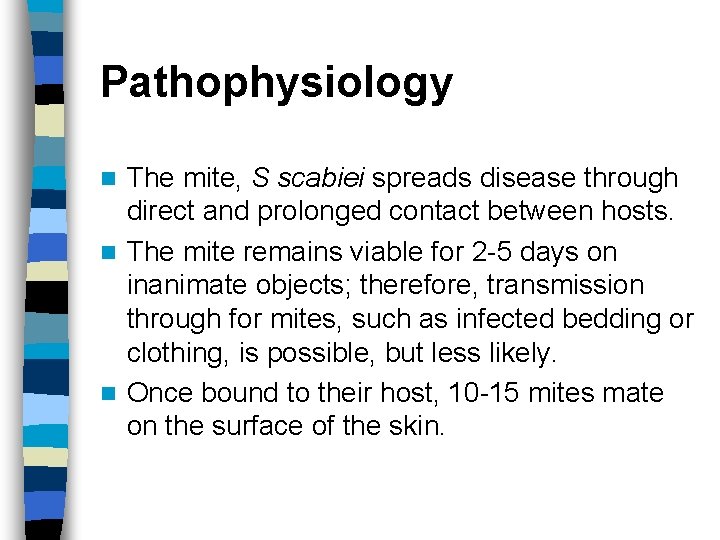 Pathophysiology

The mite, S scabiei spreads disease through direct and prolonged contact between hosts.

The mite remains viable for 2-5 days on inanimate objects; therefore, transmission through for mites, such as infected bedding or clothing, is possible, but less likely.

Once bound to their host, 10-15 mites mate on the surface of the skin.